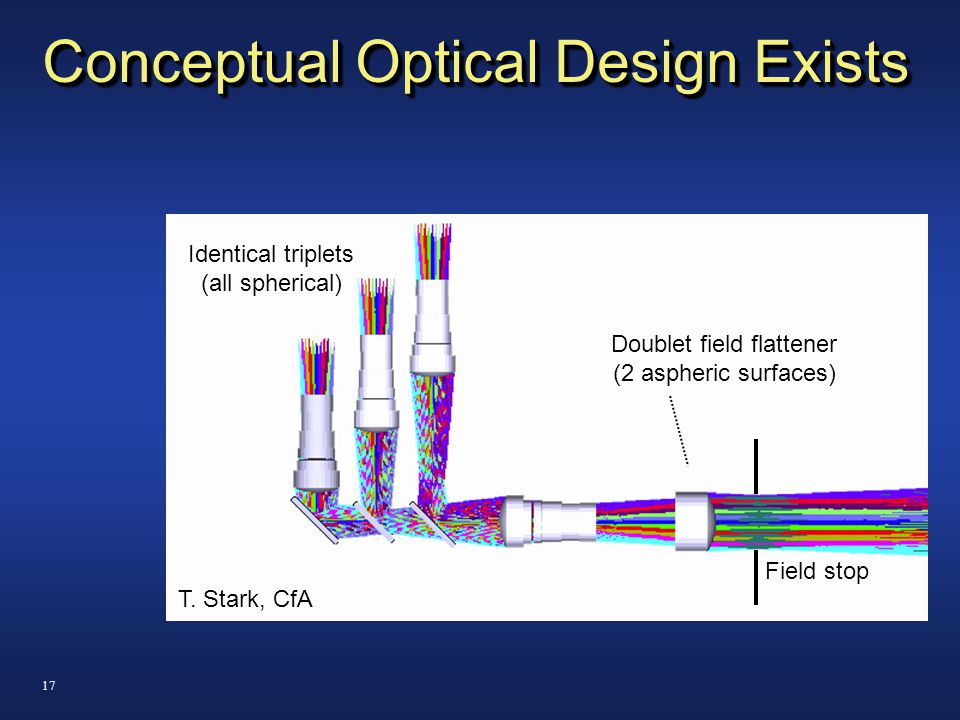 Conceptual Optical Design Exists

Identical triplets
(all spherical)

Doublet field flattener
(2 aspheric surfaces)

Field stop

T. Stark, CfA

17